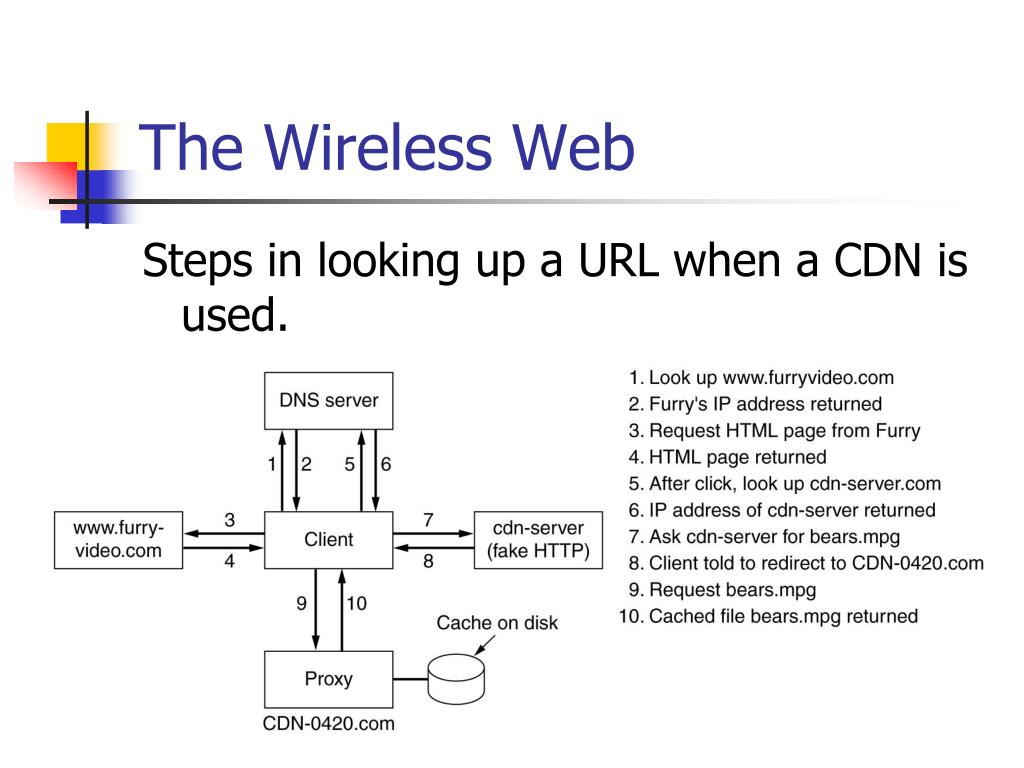 The Wireless Web

Steps in looking up a URL when a CDN is used.

DNS server

1 2 5 6

www.furry-video.com

3

4

Client

7

8

cdn-server (fake HTTP)

9 10

Cache on disk

Proxy

CDN-0420.com

1. Look up www.furryvideo.com
2. Furry's IP address returned
3. Request HTML page from Furry
4. HTML page returned
5. After click, look up cdn-server.com
6. IP address of cdn-server returned
7. Ask cdn-server for bears.mpg
8. Client told to redirect to CDN-0420.com
9. Request bears.mpg
10. Cached file bears.mpg returned